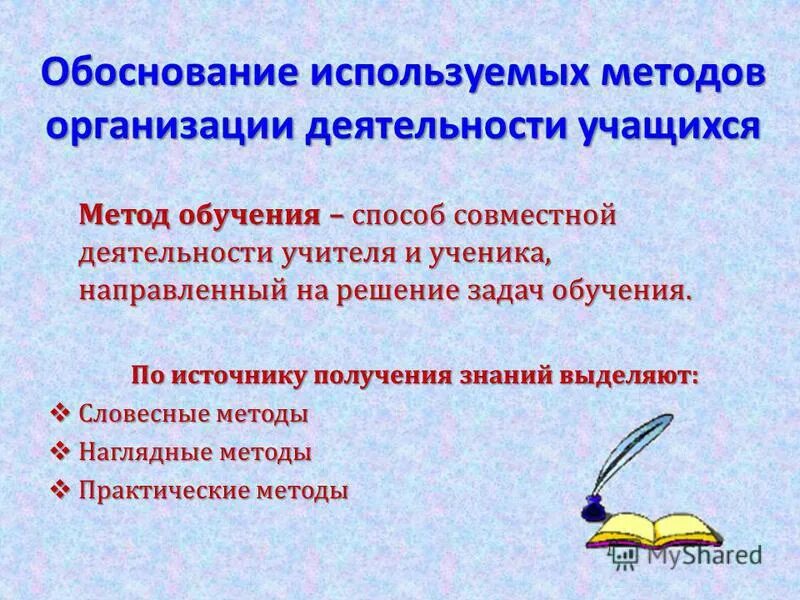 Обоснование используемых методов организации деятельности учащихся

Метод обучения – способ совместной деятельности учителя и ученика, направленный на решение задач обучения.

По источнику получения знаний выделяют:

❖ Словесные методы
❖ Наглядные методы
❖ Практические методы

MyShared